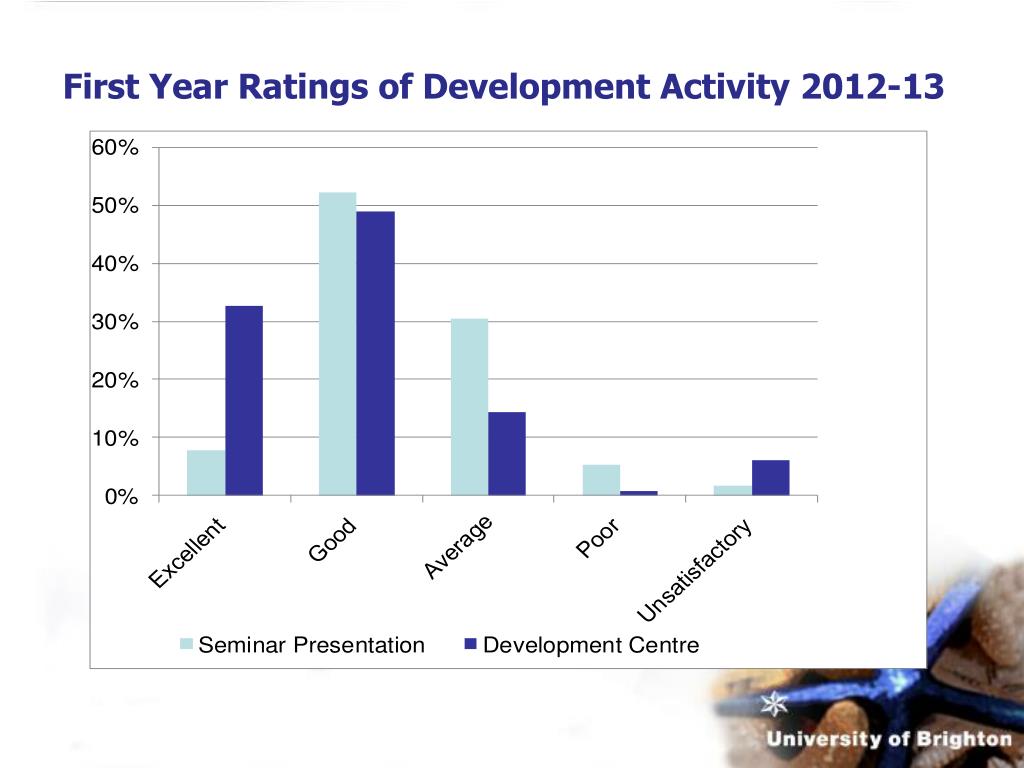 First Year Ratings of Development Activity 2012-13

60%
50%
40%
30%
20%
10%
0%

Excellent
Good
Average
Poor
Unsatisfactory

Seminar Presentation
Development Centre

University of Brighton